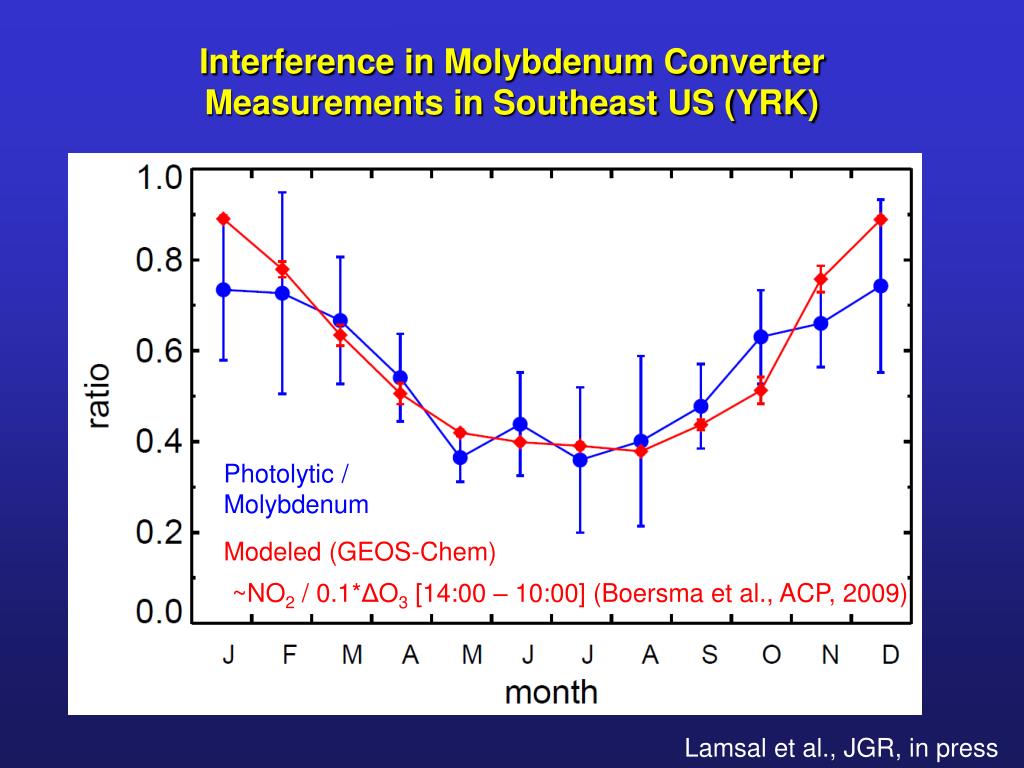 Interference in Molybdenum Converter Measurements in Southeast US (YRK)

1.0
0.8
0.6
0.4
0.2
0.0

ratio

Photolytic / Molybdenum

Modeled (GEOS-Chem)

~$NO_2$ / 0.1*$\Delta O_3$ [14:00 – 10:00] (Boersma et al., ACP, 2009)

J F M A M J J A S O N D

month

Lamsal et al., JGR, in press